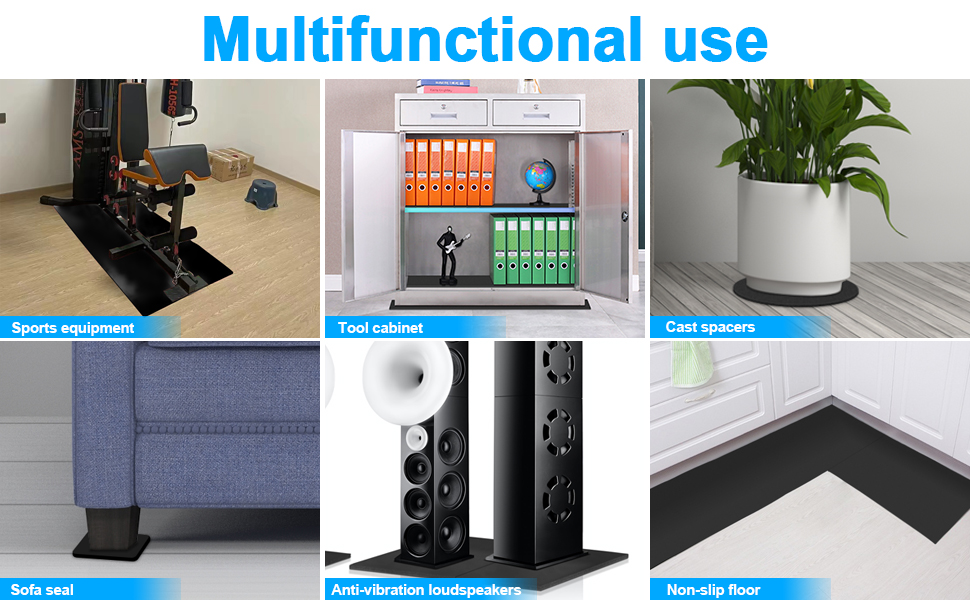 Multifunctional use

Sports equipment

Tool cabinet

Cast spacers

Sofa seal

Anti-vibration loudspeakers

Non-slip floor